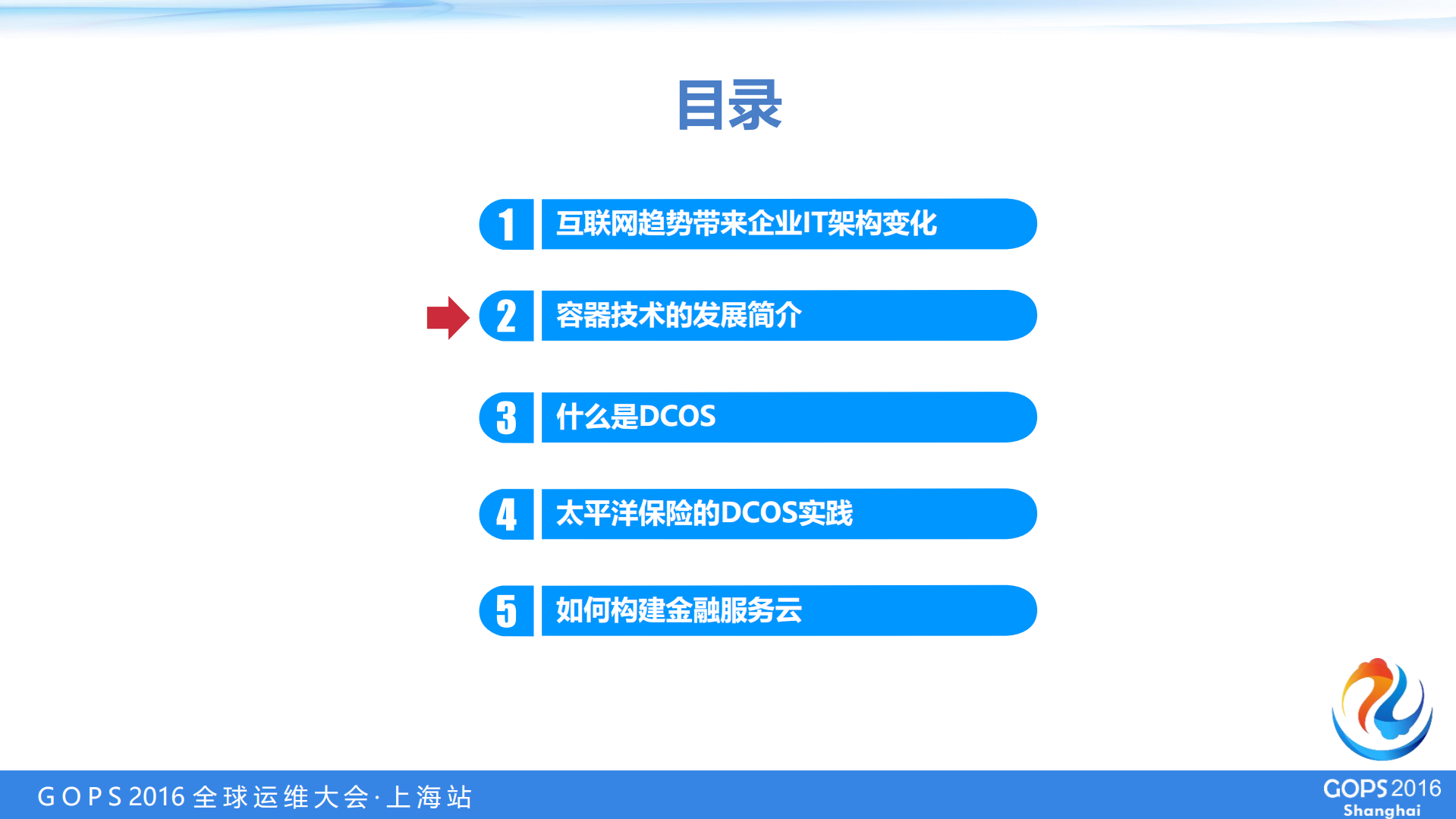 目录

1 互联网趋势带来企业IT架构变化

2 容器技术的发展简介

3 什么是DCOS

4 太平洋保险的DCOS实践

5 如何构建金融服务云

GOPS 2016 全球运维大会·上海站

GOPS 2016 Shanghai